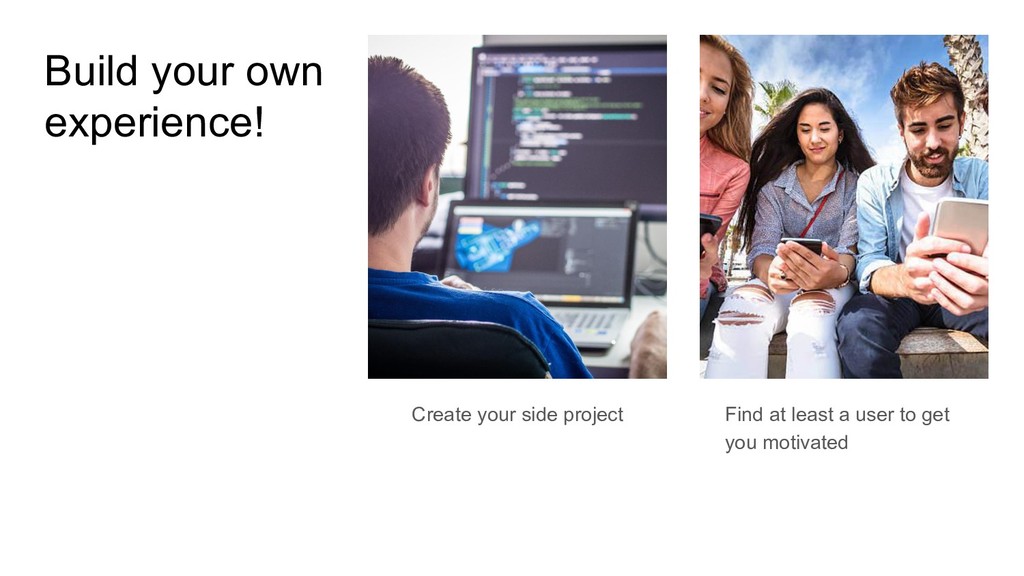 Build your own experience!

Create your side project

Find at least a user to get you motivated